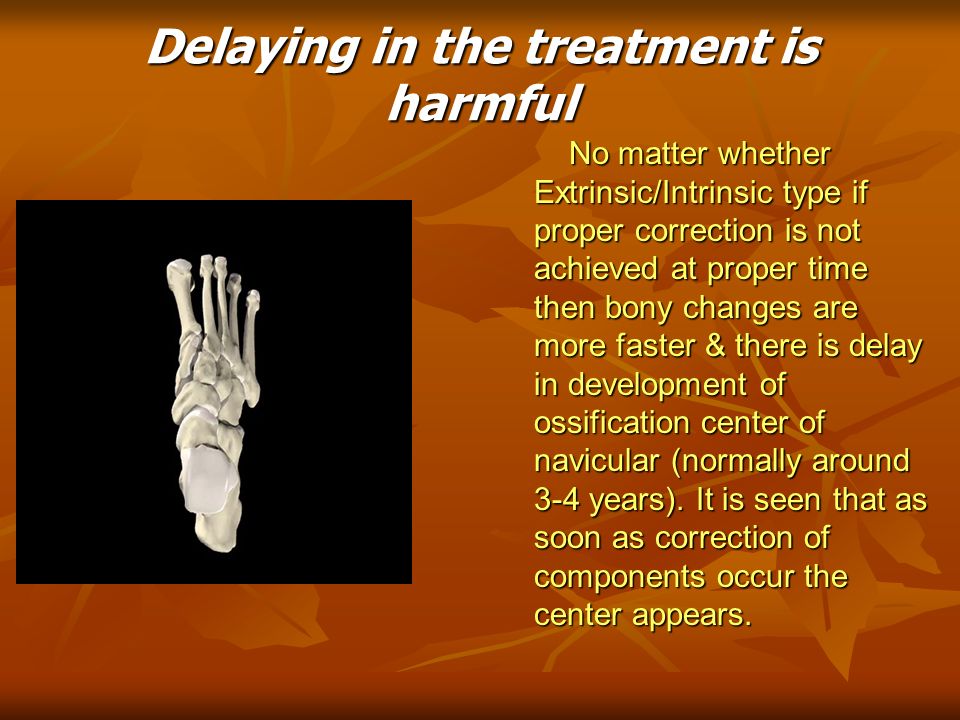 Delaying in the treatment is harmful

No matter whether Extrinsic/Intrinsic type if proper correction is not achieved at proper time then bony changes are more faster & there is delay in development of ossification center of navicular (normally around 3-4 years). It is seen that as soon as correction of components occur the center appears.